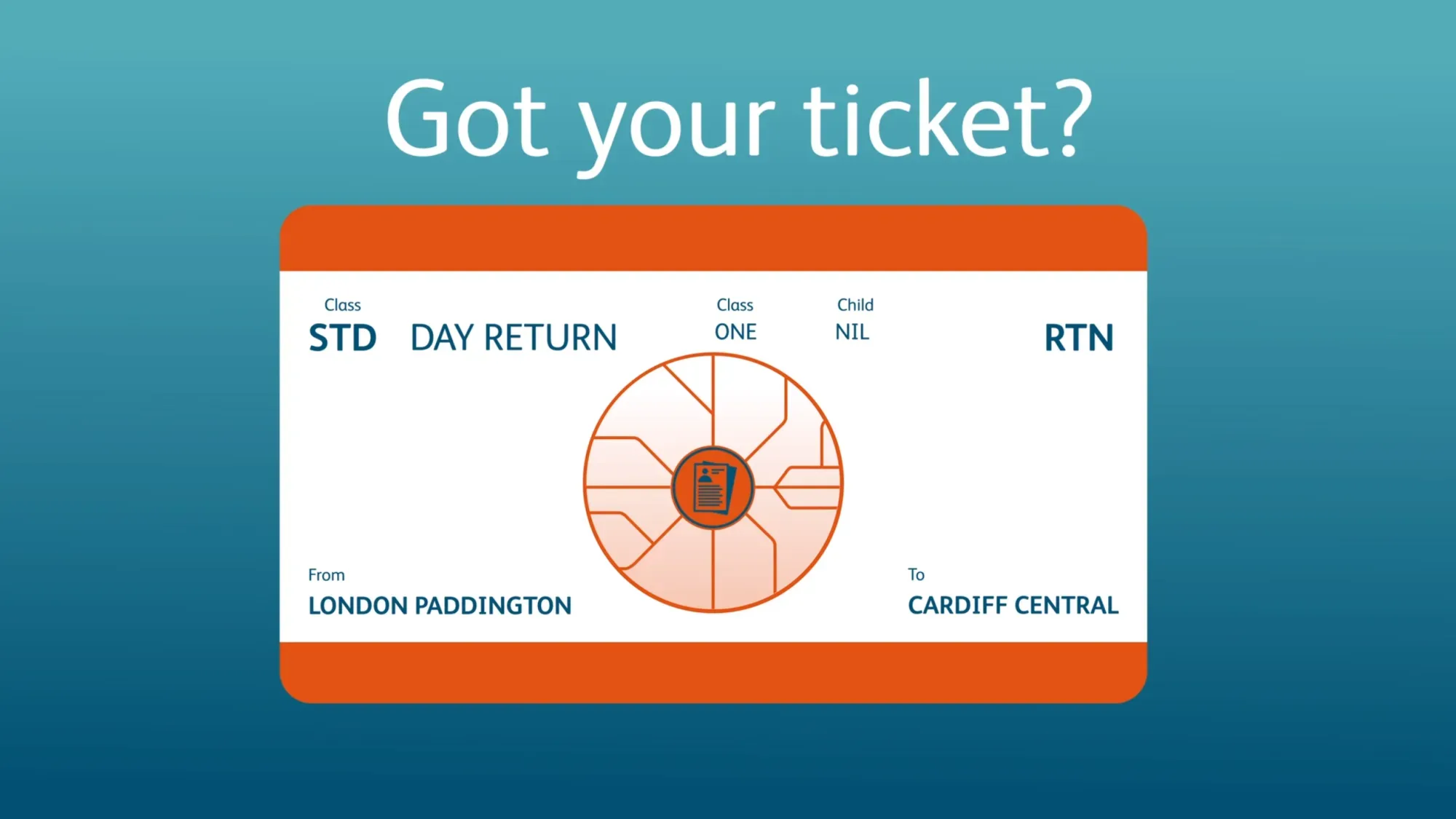 Got your ticket?

Class
STD DAY RETURN

Class
ONE

Child
NIL

RTN

From
LONDON PADDINGTON

To
CARDIFF CENTRAL